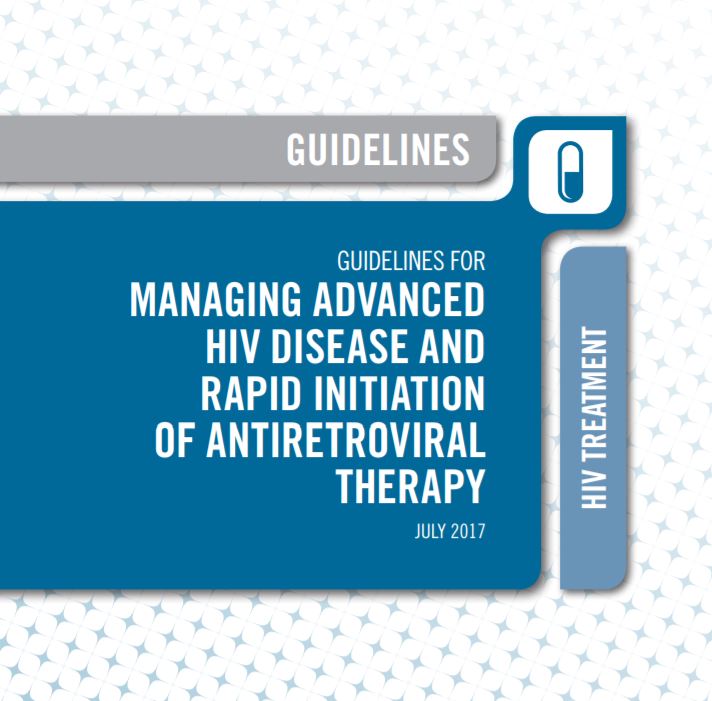 GUIDELINES

GUIDELINES FOR
MANAGING ADVANCED HIV DISEASE AND RAPID INITIATION OF ANTIRETROVIRAL THERAPY

JULY 2017

HIV TREATMENT